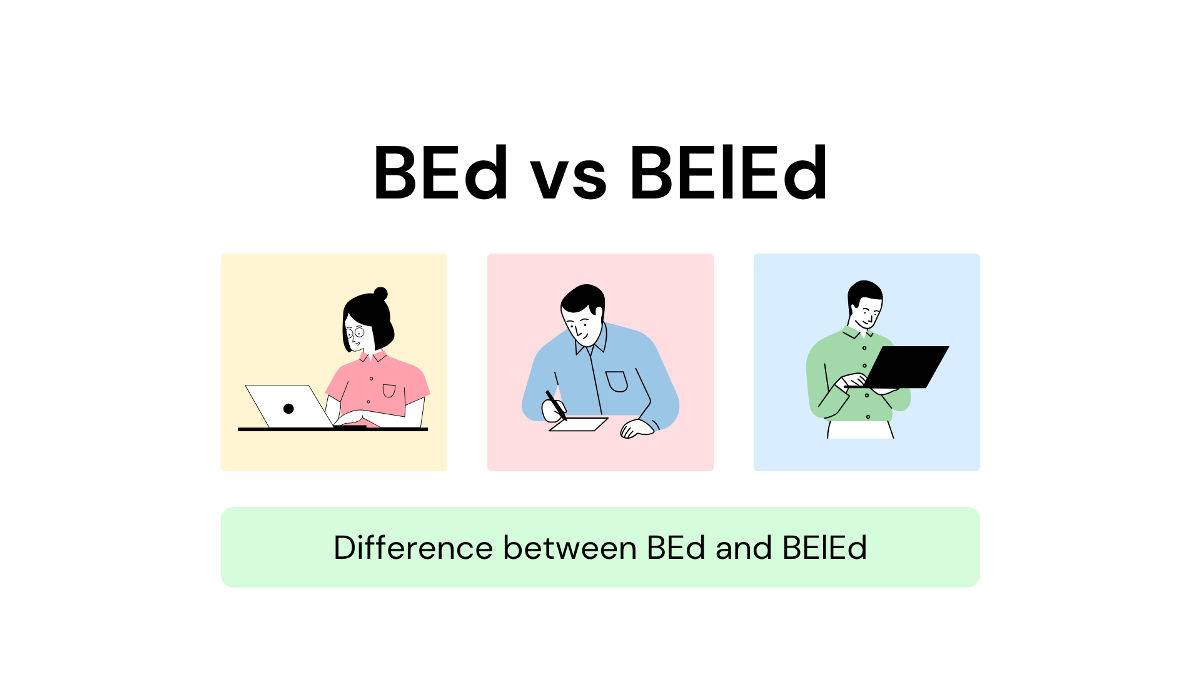 BEd vs BElEd

Difference between BEd and BElEd